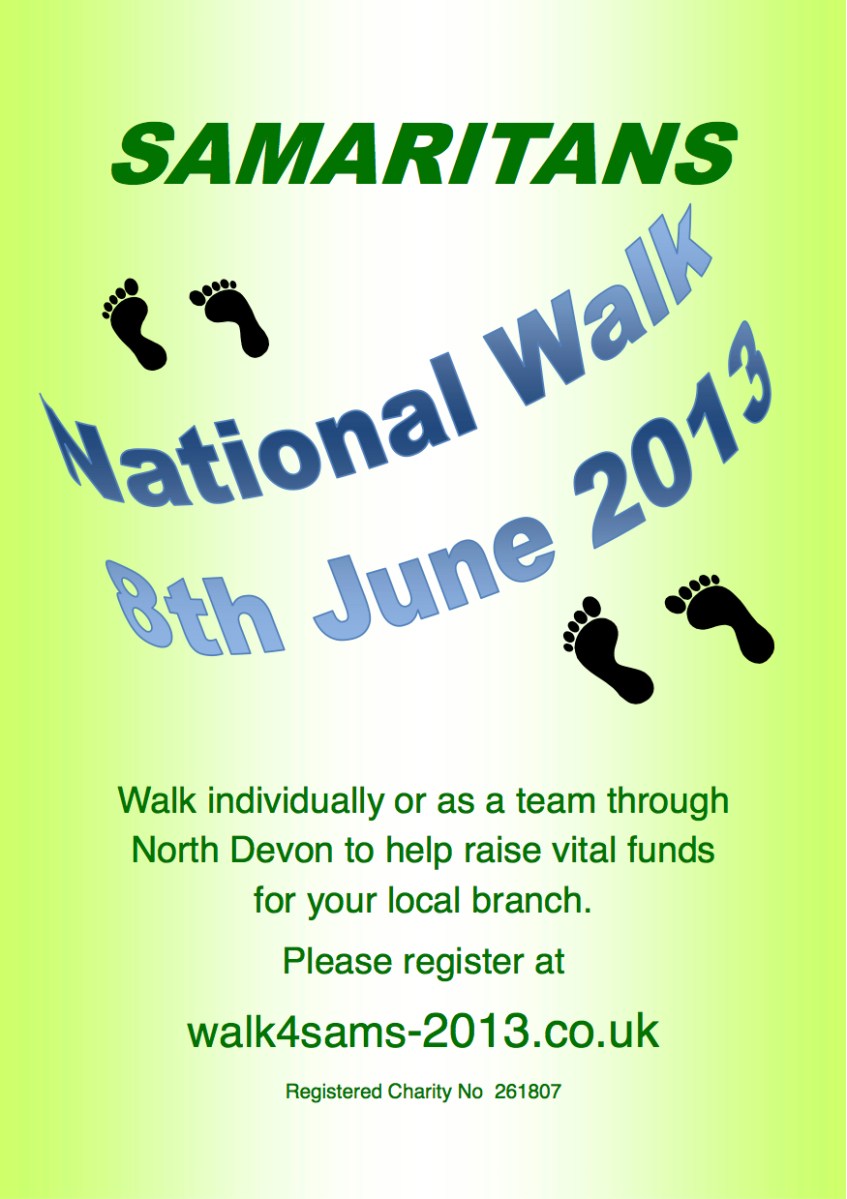 SAMARITANS

National Walk
8th June 2013

Walk individually or as a team through North Devon to help raise vital funds for your local branch.

Please register at

walk4sams-2013.co.uk

Registered Charity No 261807